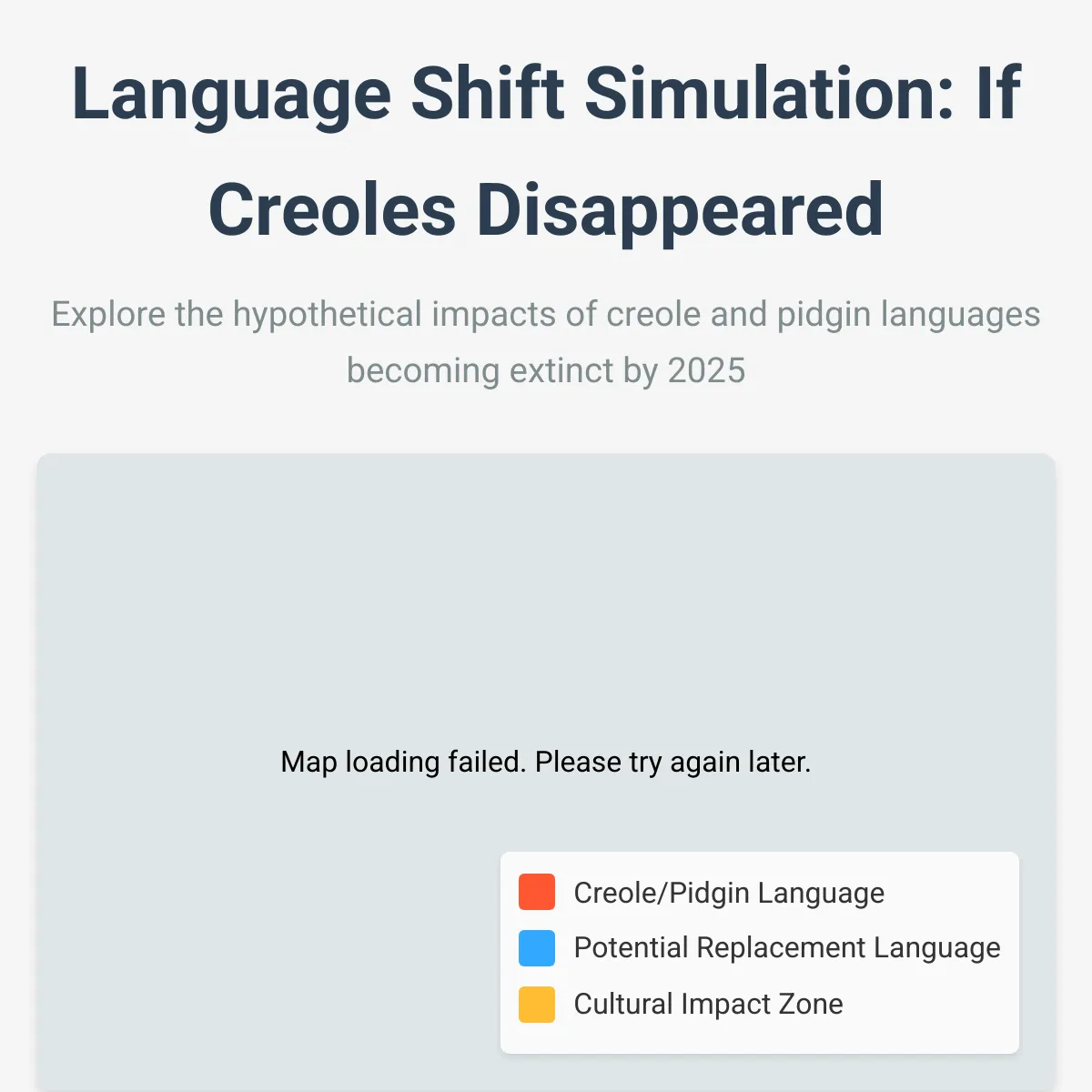 Language Shift Simulation: If Creoles Disappeared

Explore the hypothetical impacts of creole and pidgin languages becoming extinct by 2025

Map loading failed. Please try again later.

Creole/Pidgin Language
Potential Replacement Language
Cultural Impact Zone